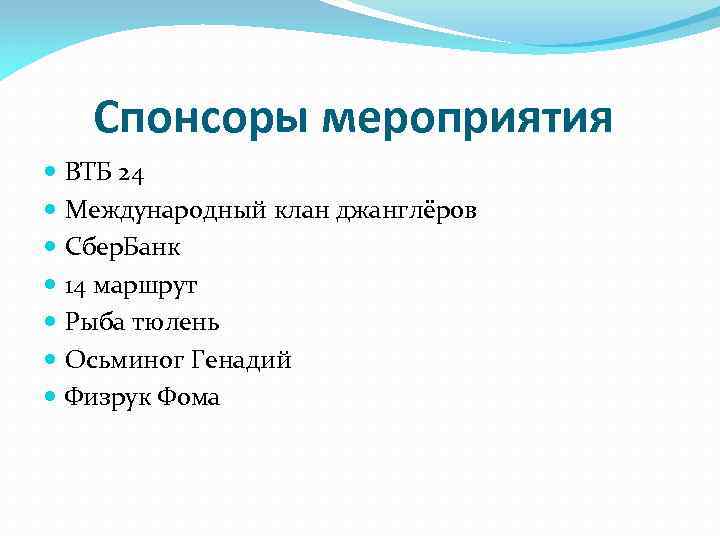 Спонсоры мероприятия

- ВТБ 24
- Международный клан джанглёров
- СберБанк
- 14 маршрут
- Рыба тюлень
- Осьминог Генадий
- Физрук Фома